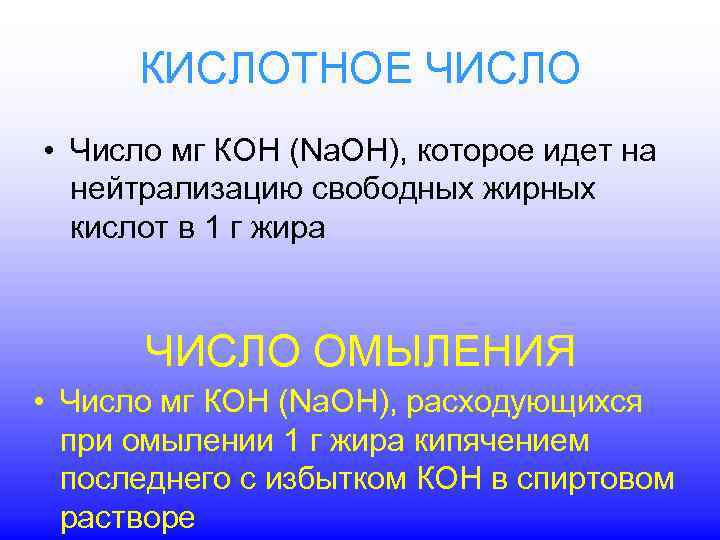 КИСЛОТНОЕ ЧИСЛО

• Число мг КОН (NaOH), которое идет на нейтрализацию свободных жирных кислот в 1 г жира

ЧИСЛО ОМЫЛЕНИЯ

• Число мг КОН (NaOH), расходующихся при омылении 1 г жира кипячением последнего с избытком КОН в спиртовом растворе